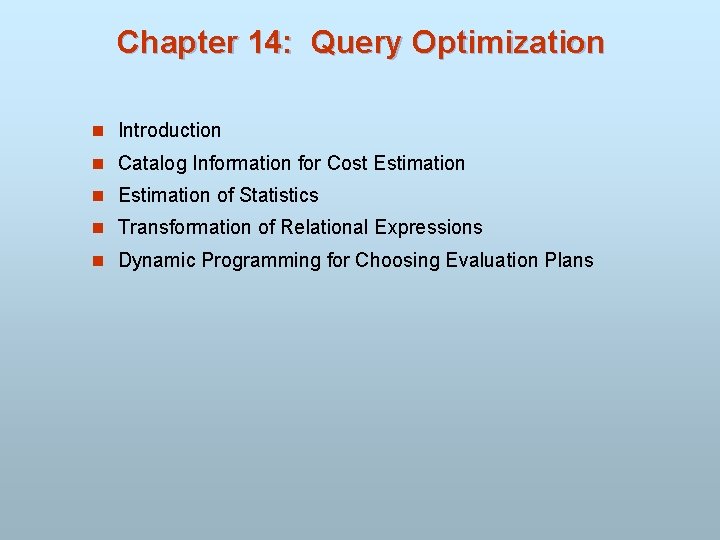 Chapter 14: Query Optimization

- Introduction
- Catalog Information for Cost Estimation
- Estimation of Statistics
- Transformation of Relational Expressions
- Dynamic Programming for Choosing Evaluation Plans